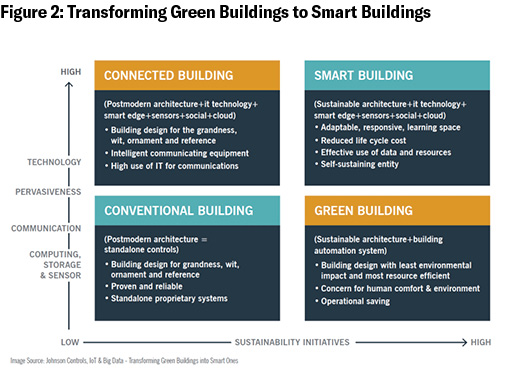 Figure 2: Transforming Green Buildings to Smart Buildings

HIGH

TECHNOLOGY

PERVASIVENESS

COMMUNICATION

COMPUTING, STORAGE & SENSOR

CONNECTED BUILDING

(Postmodern architecture+it technology+ smart edge+sensors+social+cloud)

• Building design for the grandness, wit, ornament and reference
• Intelligent communicating equipment
• High use of IT for communications

SMART BUILDING

(Sustainable architecture+it technology+ smart edge+sensors+social+cloud)

• Adaptable, responsive, learning space
• Reduced life cycle cost
• Effective use of data and resources
• Self-sustaining entity

CONVENTIONAL BUILDING

(Postmodern architecture = standalone controls)

• Building design for grandness, wit, ornament and reference
• Proven and reliable
• Standalone proprietary systems

GREEN BUILDING

(Sustainable architecture+building automation system)

• Building design with least environmental impact and most resource efficient
• Concern for human comfort & environment
• Operational saving

LOW SUSTAINABILITY INITIATIVES HIGH

Image Source: Johnson Controls, IoT & Big Data - Transforming Green Buildings into Smart Ones